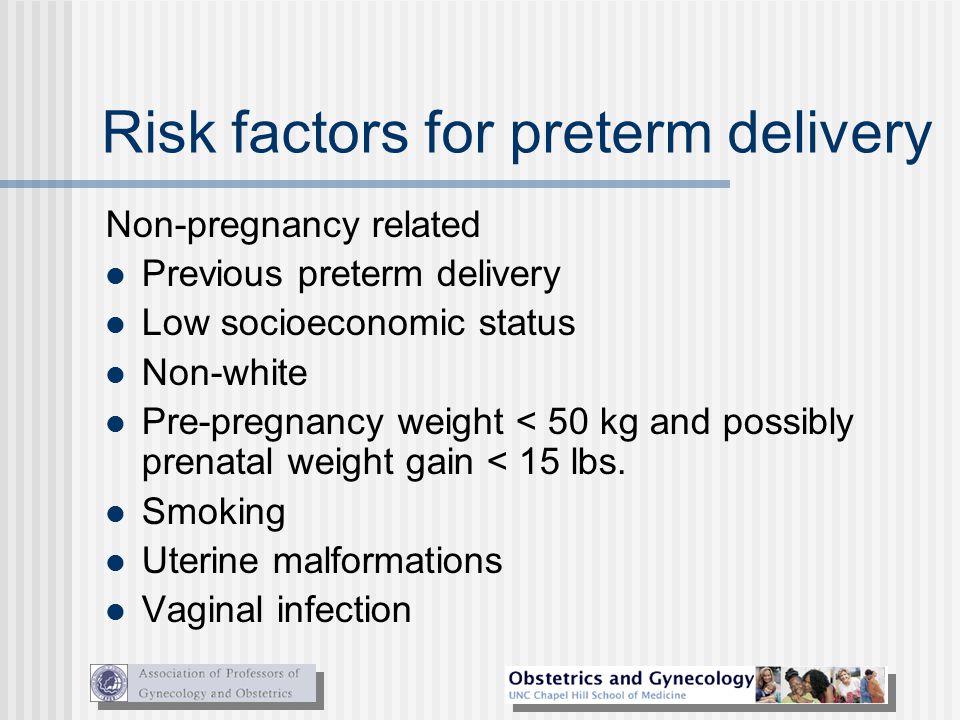 Risk factors for preterm delivery

Non-pregnancy related

- Previous preterm delivery
- Low socioeconomic status
- Non-white
- Pre-pregnancy weight < 50 kg and possibly prenatal weight gain < 15 lbs.
- Smoking
- Uterine malformations
- Vaginal infection

Association of Professors of Gynecology and Obstetrics

Obstetrics and Gynecology
UNC Chapel Hill School of Medicine